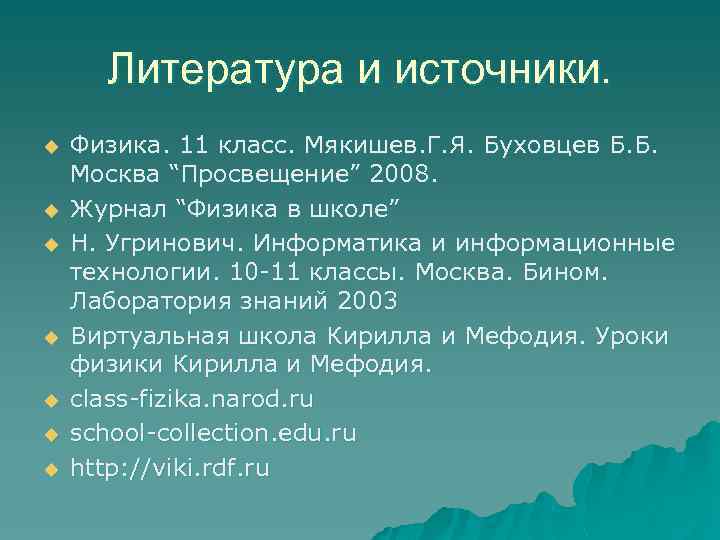 Литература и источники.

Физика. 11 класс. Мякишев.Г.Я. Буховцев Б.Б. Москва “Просвещение” 2008.

Журнал “Физика в школе”

Н. Угринович. Информатика и информационные технологии. 10-11 классы. Москва. Бином. Лаборатория знаний 2003

Виртуальная школа Кирилла и Мефодия. Уроки физики Кирилла и Мефодия.

class-fizika.narod.ru

school-collection.edu.ru

http://viki.rdf.ru